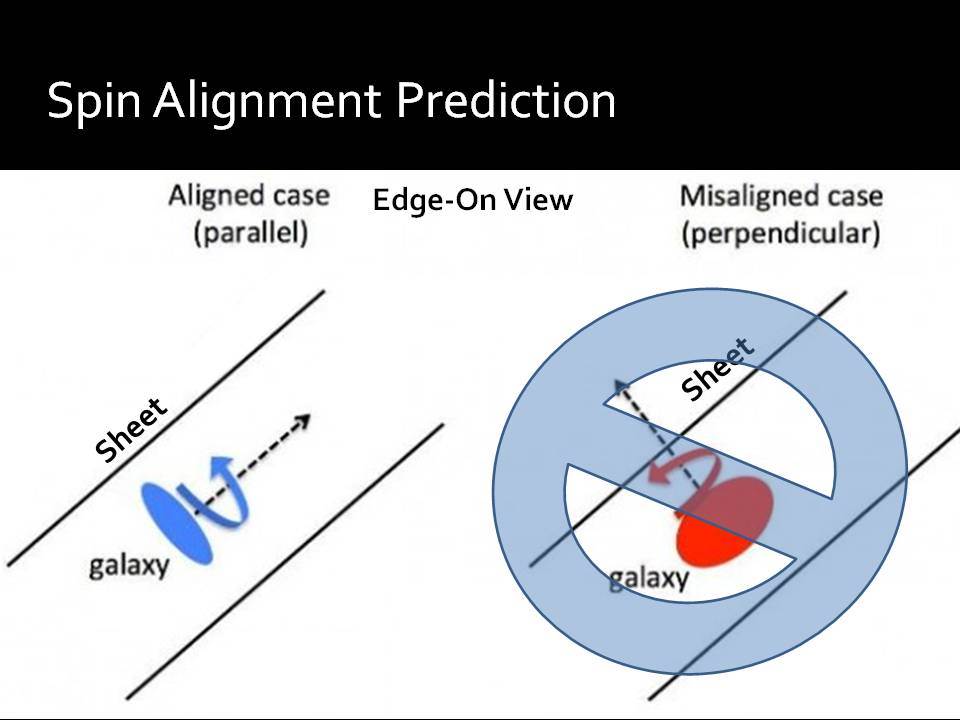 Spin Alignment Prediction

Aligned case (parallel)

Edge-On View

Misaligned case (perpendicular)

Sheet

galaxy

Sheet

galaxy